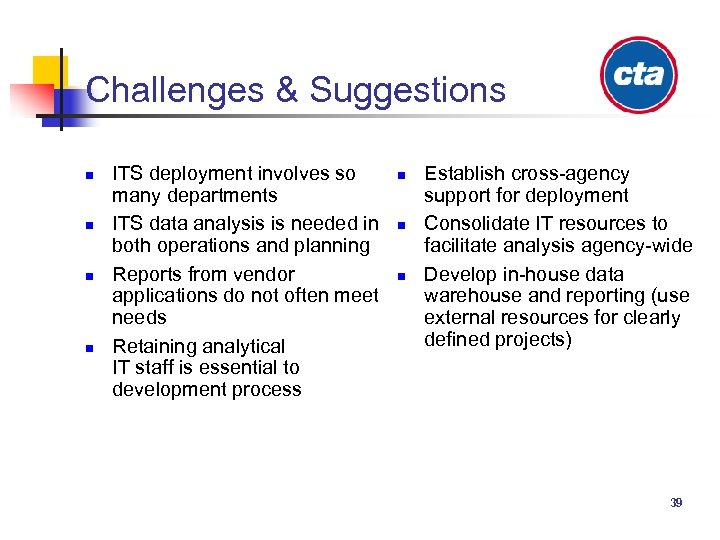 Challenges & Suggestions

cta

- ITS deployment involves so many departments
- ITS data analysis is needed in both operations and planning
- Reports from vendor applications do not often meet needs
- Retaining analytical IT staff is essential to development process

- Establish cross-agency support for deployment
- Consolidate IT resources to facilitate analysis agency-wide
- Develop in-house data warehouse and reporting (use external resources for clearly defined projects)

39